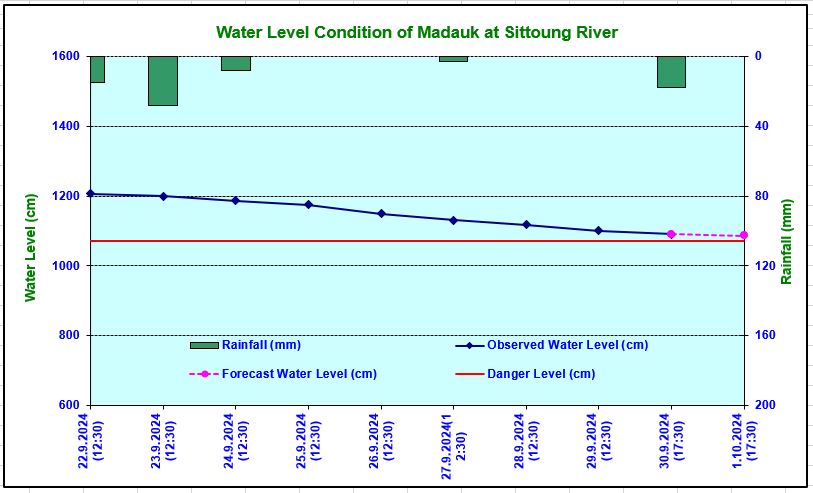 Water Level Condition of Madauk at Sittoung River

Water Level (cm)

1600
1400
1200
1000
800
600

Rainfall (mm)

0
40
80
120
160
200

Rainfall (mm)
Observed Water Level (cm)
Forecast Water Level (cm)
Danger Level (cm)

22.9.2024 (12:30)
23.9.2024 (12:30)
24.9.2024 (12:30)
25.9.2024 (12:30)
26.9.2024 (12:30)
27.9.2024(1 2:30)
28.9.2024 (12:30)
29.9.2024 (12:30)
30.9.2024 (17:30)
1.10.2024 (17:30)